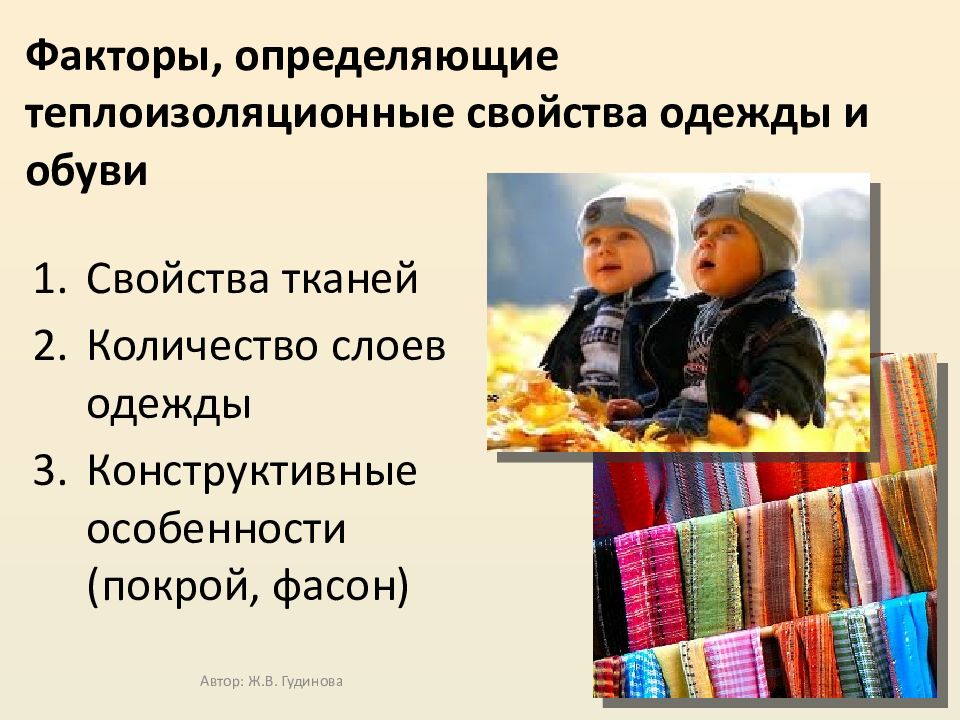 Факторы, определяющие теплоизоляционные свойства одежды и обуви

1. Свойства тканей
2. Количество слоев одежды
3. Конструктивные особенности (покрой, фасон)

Автор: Ж.В. Гудинова